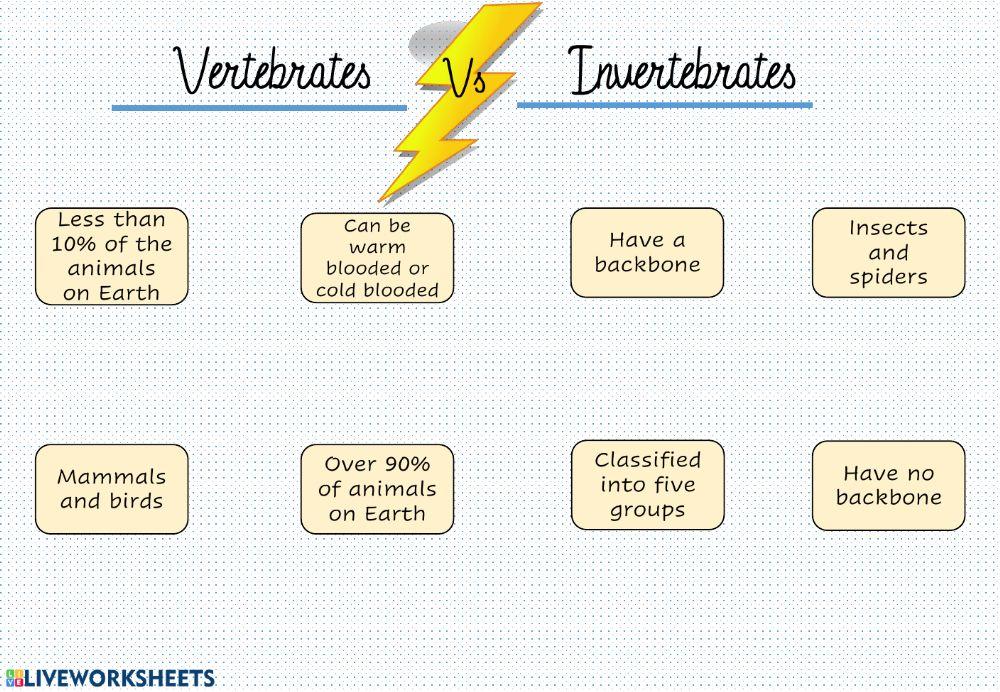 Vertebrates Vs Invertebrates

Less than 10% of the animals on Earth

Can be warm blooded or cold blooded

Have a backbone

Insects and spiders

Mammals and birds

Over 90% of animals on Earth

Classified into five groups

Have no backbone

LIVEWORKSHEETS